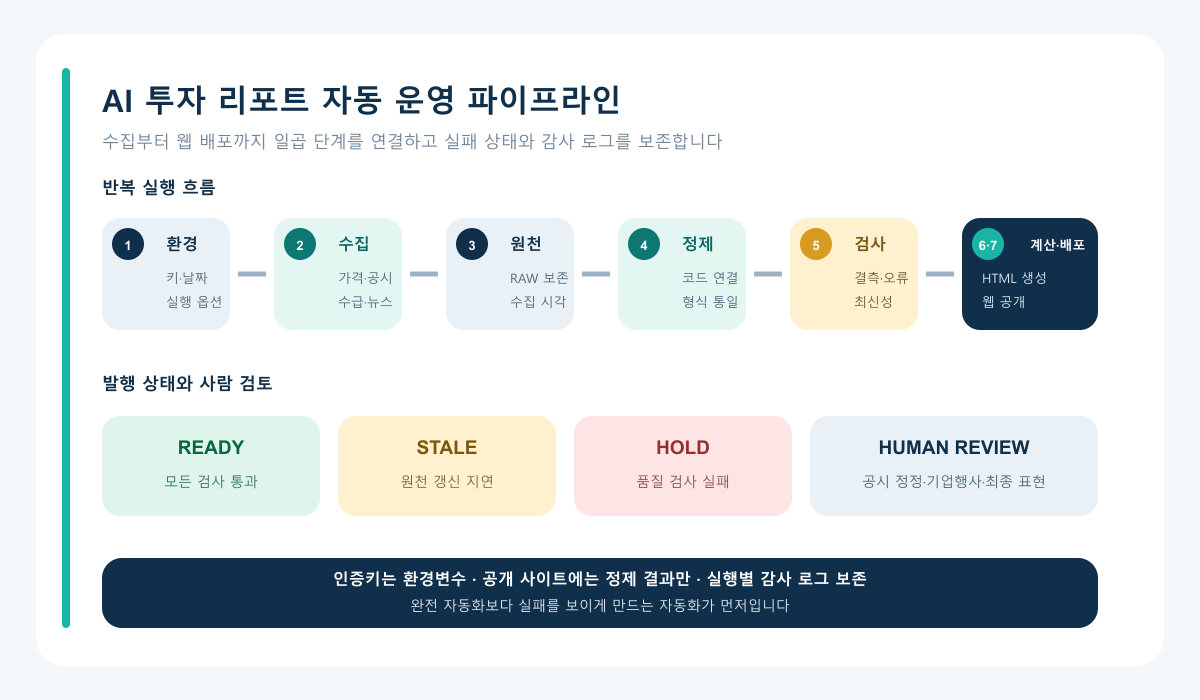 AI 투자 리포트 자동 운영 파이프라인

수집부터 웹 배포까지 일곱 단계를 연결하고 실패 상태와 감사 로그를 보존합니다

반복 실행 흐름

1 환경
키·날짜
실행 옵션

2 수집
가격·공시
수급·뉴스

3 원천
RAW 보존
수집 시각

4 정제
코드 연결
형식 통일

5 검사
결측·오류
최신성

6·7 계산·배포
HTML 생성
웹 공개

발행 상태와 사람 검토

READY
모든 검사 통과

STALE
원천 갱신 지연

HOLD
품질 검사 실패

HUMAN REVIEW
공시 정정·기업행사·최종 표현

인증키는 환경변수 · 공개 사이트에는 정제 결과만 · 실행별 감사 로그 보존
완전 자동화보다 실패를 보이게 만드는 자동화가 먼저입니다